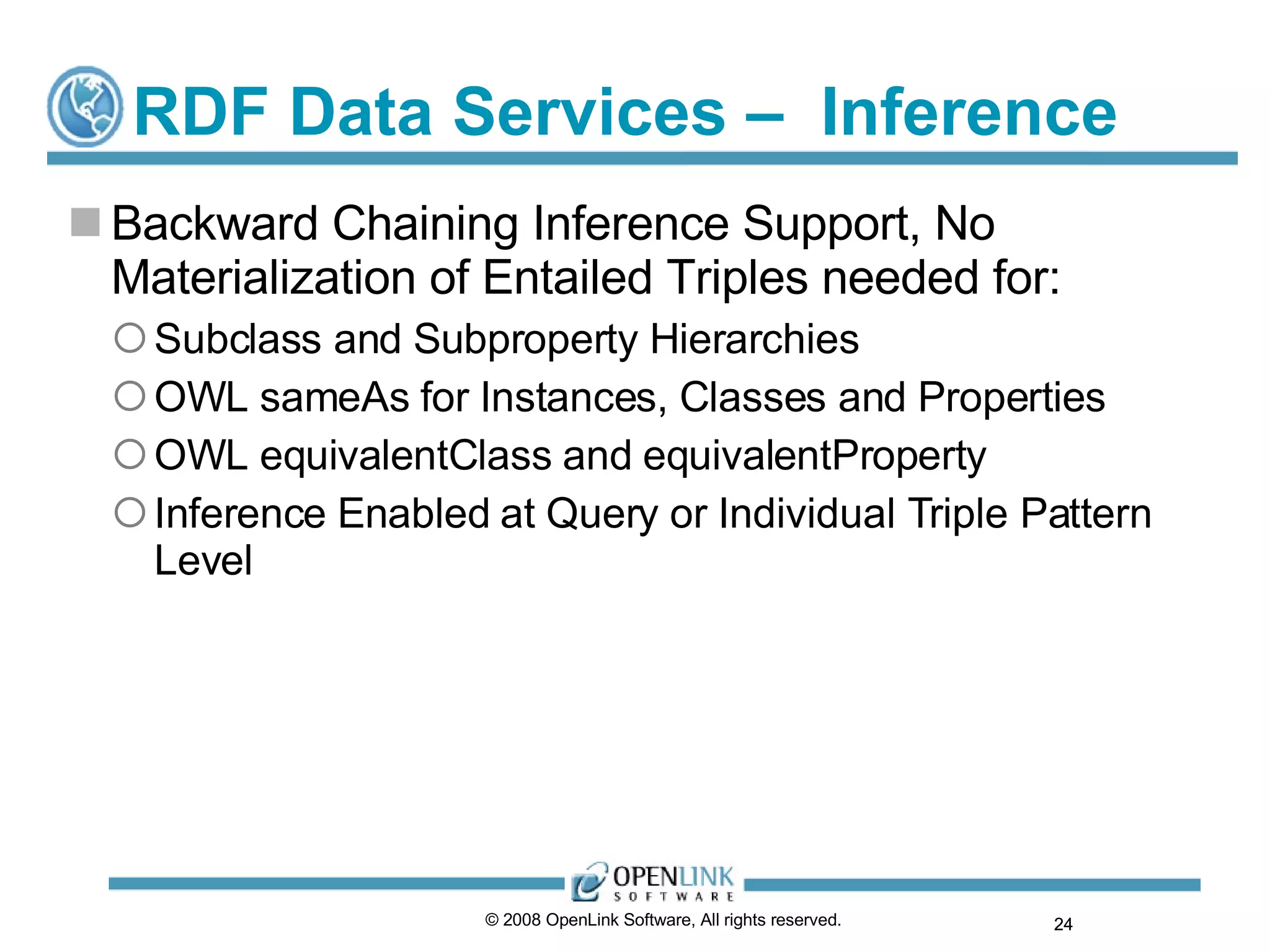 RDF Data Services – Inference

Backward Chaining Inference Support, No Materialization of Entailed Triples needed for:

Subclass and Subproperty Hierarchies

OWL sameAs for Instances, Classes and Properties

OWL equivalentClass and equivalentProperty

Inference Enabled at Query or Individual Triple Pattern Level

OPENLINK SOFTWARE

© 2008 OpenLink Software, All rights reserved.

24